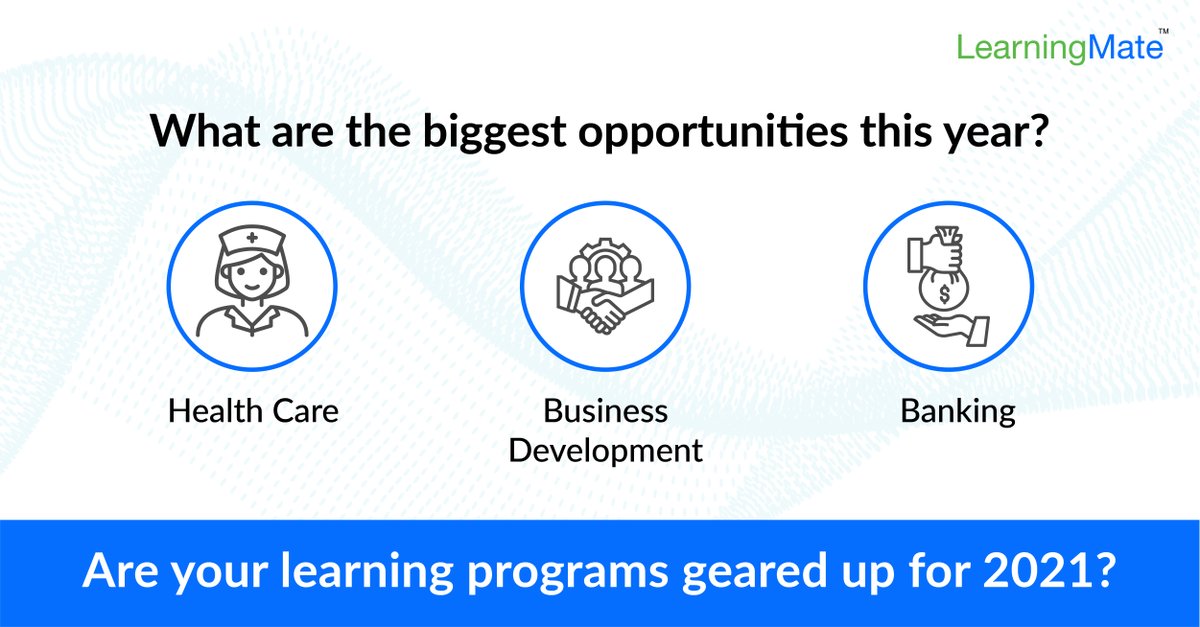 LearningMate™

What are the biggest opportunities this year?

Health Care

Business Development

Banking

Are your learning programs geared up for 2021?